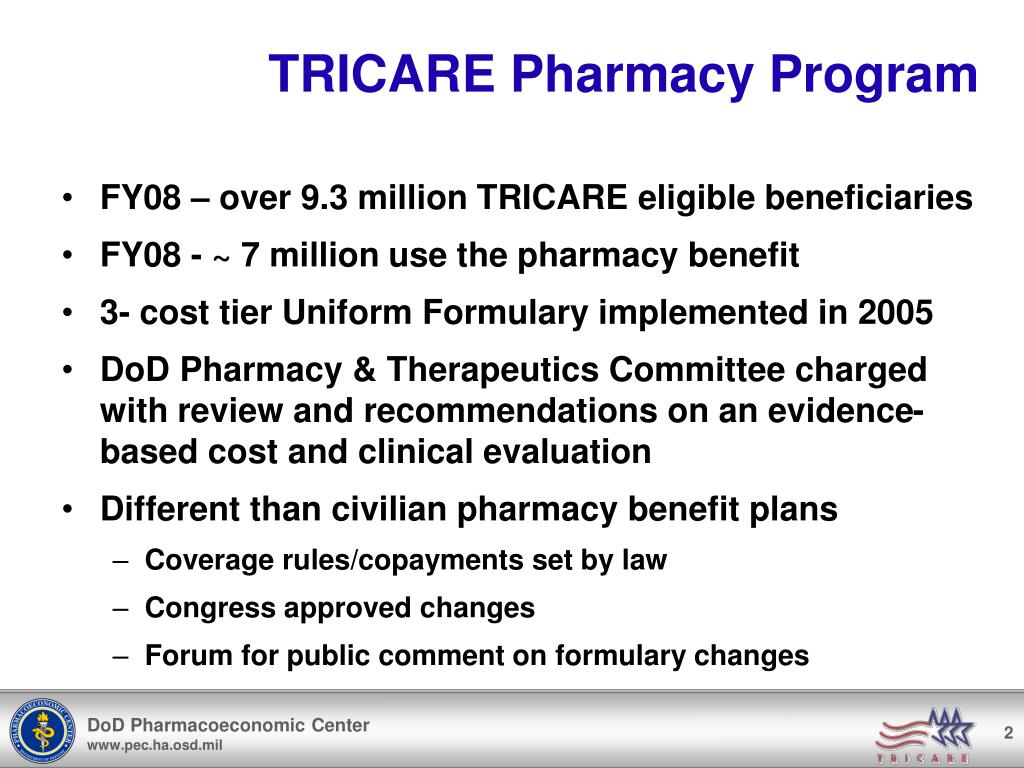 TRICARE Pharmacy Program

• FY08 – over 9.3 million TRICARE eligible beneficiaries
• FY08 - ~ 7 million use the pharmacy benefit
• 3- cost tier Uniform Formulary implemented in 2005
• DoD Pharmacy & Therapeutics Committee charged with review and recommendations on an evidence-based cost and clinical evaluation
• Different than civilian pharmacy benefit plans
– Coverage rules/copayments set by law
– Congress approved changes
– Forum for public comment on formulary changes

PHARMACOECONOMIC CENTER

DoD Pharmacoeconomic Center
www.pec.ha.osd.mil

TRICARE

2